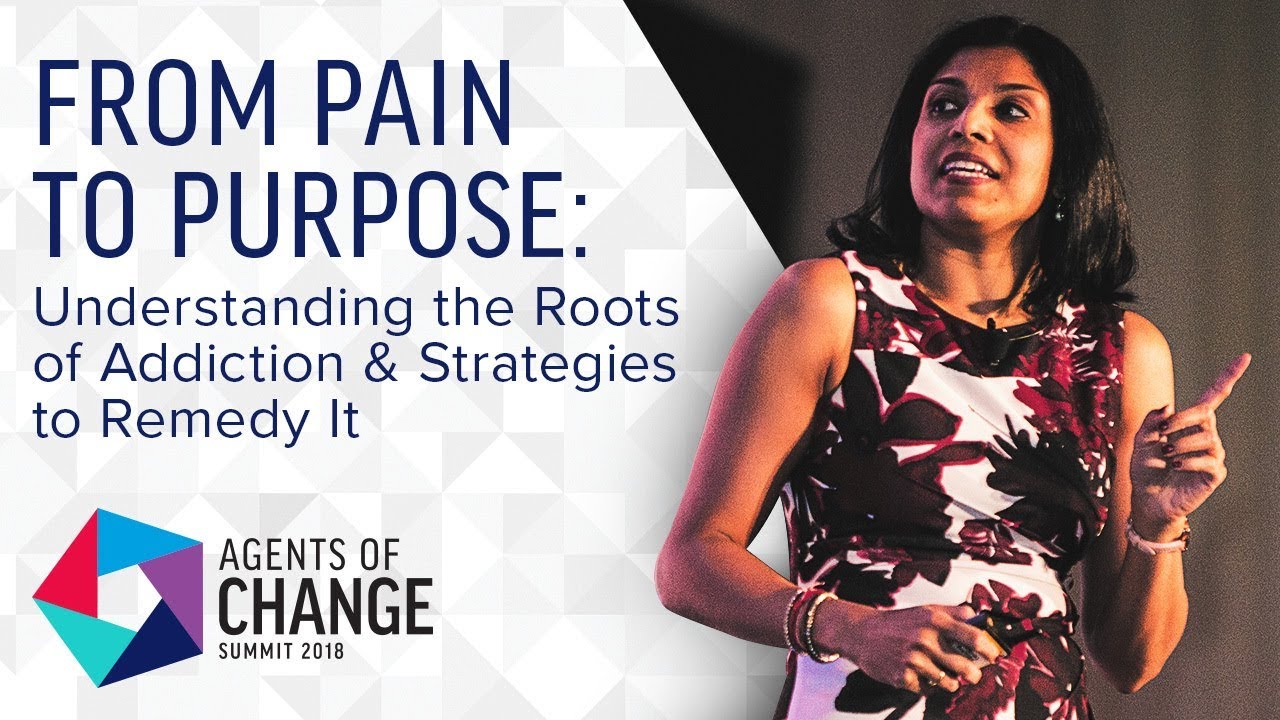 FROM PAIN TO PURPOSE:
Understanding the Roots of Addiction & Strategies to Remedy It

AGENTS OF CHANGE
SUMMIT 2018